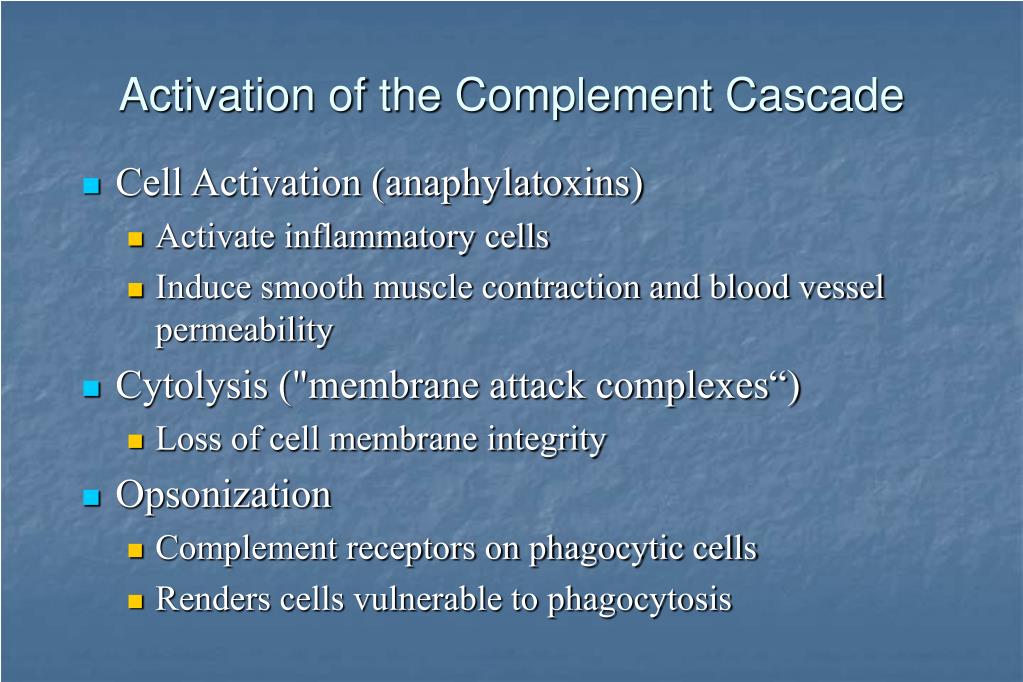 Activation of the Complement Cascade

- Cell Activation (anaphylatoxins)
  - Activate inflammatory cells
  - Induce smooth muscle contraction and blood vessel permeability
- Cytolysis ("membrane attack complexes“)
  - Loss of cell membrane integrity
- Opsonization
  - Complement receptors on phagocytic cells
  - Renders cells vulnerable to phagocytosis